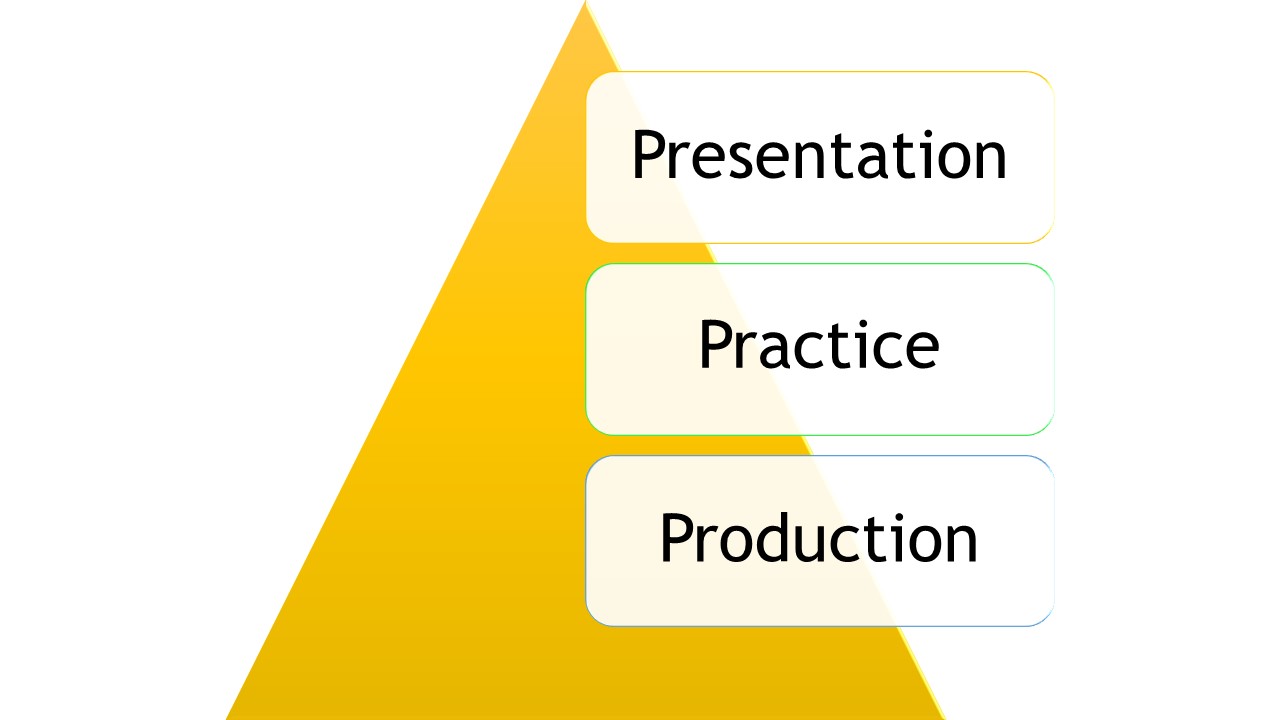 Presentation

Practice

Production